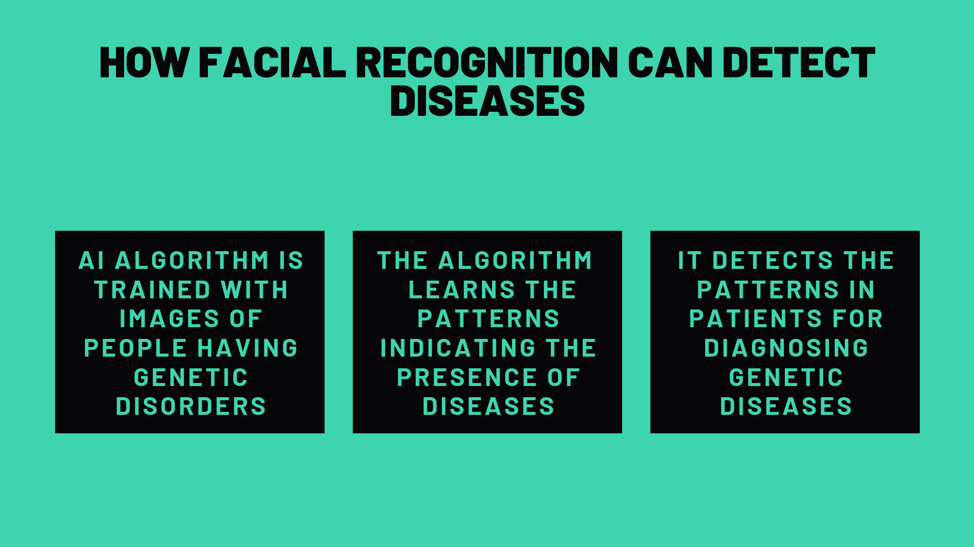 HOW FACIAL RECOGNITION CAN DETECT DISEASES

AI ALGORITHM IS TRAINED WITH IMAGES OF PEOPLE HAVING GENETIC DISORDERS

THE ALGORITHM LEARNS THE PATTERNS INDICATING THE PRESENCE OF DISEASES

IT DETECTS THE PATTERNS IN PATIENTS FOR DIAGNOSING GENETIC DISEASES